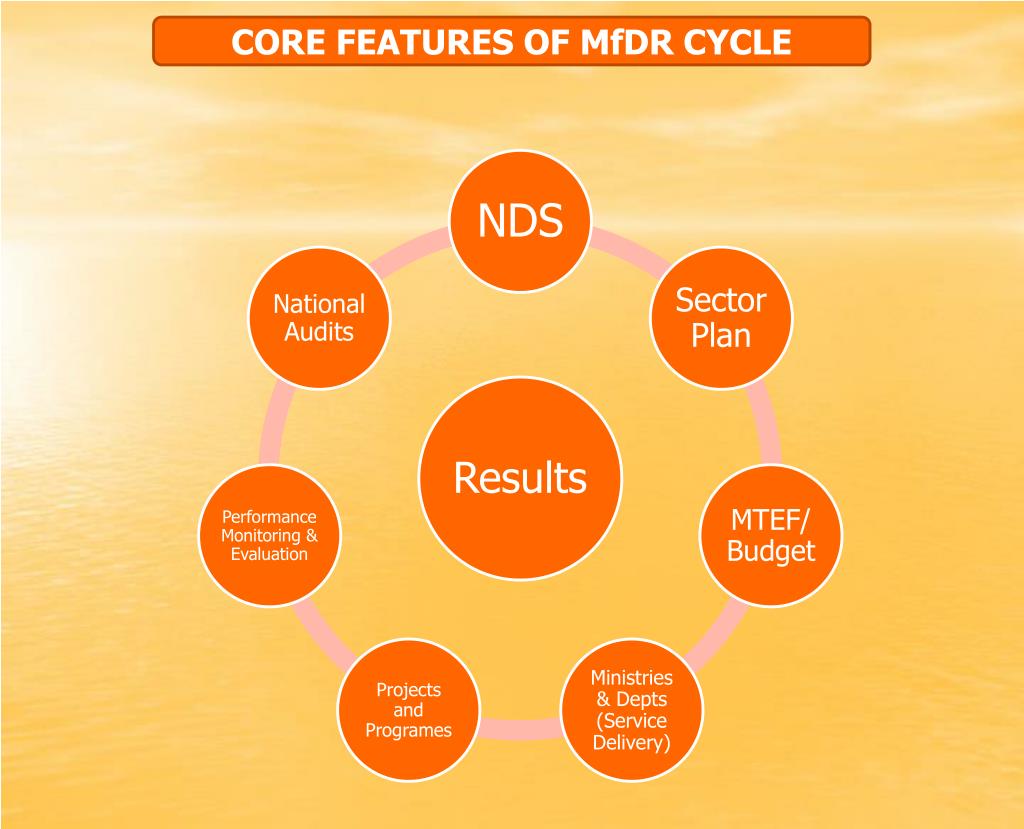 CORE FEATURES OF MfDR CYCLE

NDS

Sector Plan

MTEF/ Budget

Ministries & Depts (Service Delivery)

Projects and Programes

Performance Monitoring & Evaluation

National Audits

Results